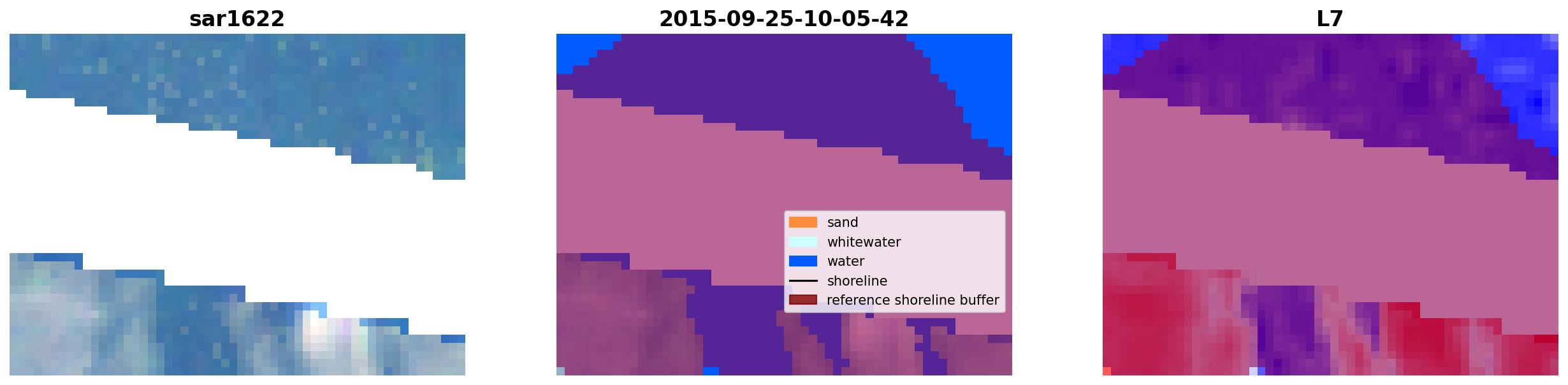 sar1622

2015-09-25-10-05-42

sand
whitewater
water
shoreline
reference shoreline buffer

L7